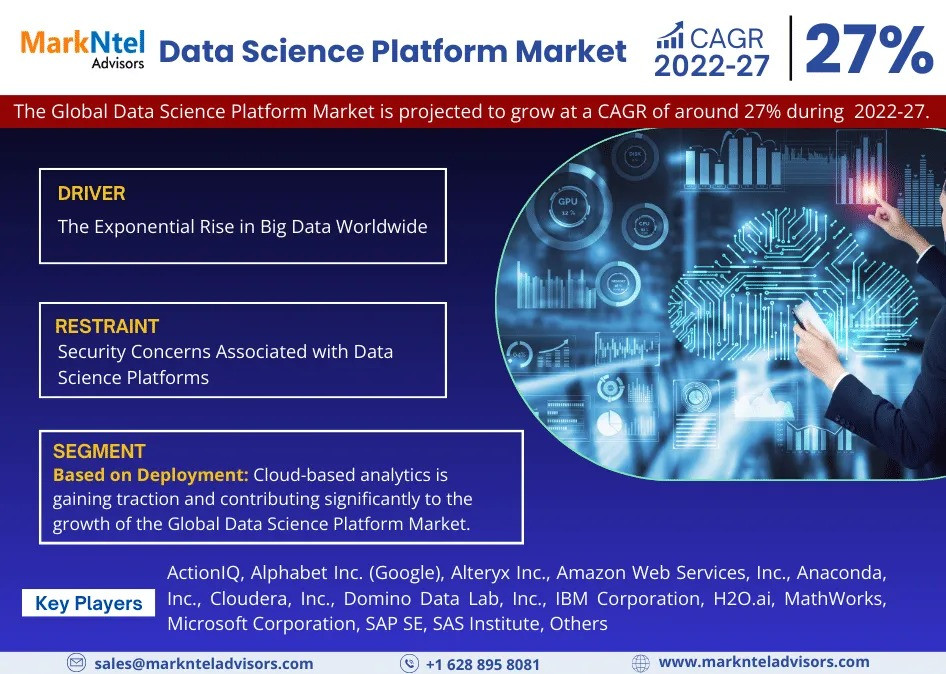 MarkNtel Advisors

Data Science Platform Market

CAGR 2022-27

27%

The Global Data Science Platform Market is projected to grow at a CAGR of around 27% during 2022-27.

DRIVER
The Exponential Rise in Big Data Worldwide

RESTRAINT
Security Concerns Associated with Data Science Platforms

SEGMENT
Based on Deployment: Cloud-based analytics is gaining traction and contributing significantly to the growth of the Global Data Science Platform Market.

GPU

Key Players

ActionIQ, Alphabet Inc. (Google), Alteryx Inc., Amazon Web Services, Inc., Anaconda, Inc., Cloudera, Inc., Domino Data Lab, Inc., IBM Corporation, H2O.ai, MathWorks, Microsoft Corporation, SAP SE, SAS Institute, Others

sales@marknteladvisors.com

+1 628 895 8081

www.marknteladvisors.com